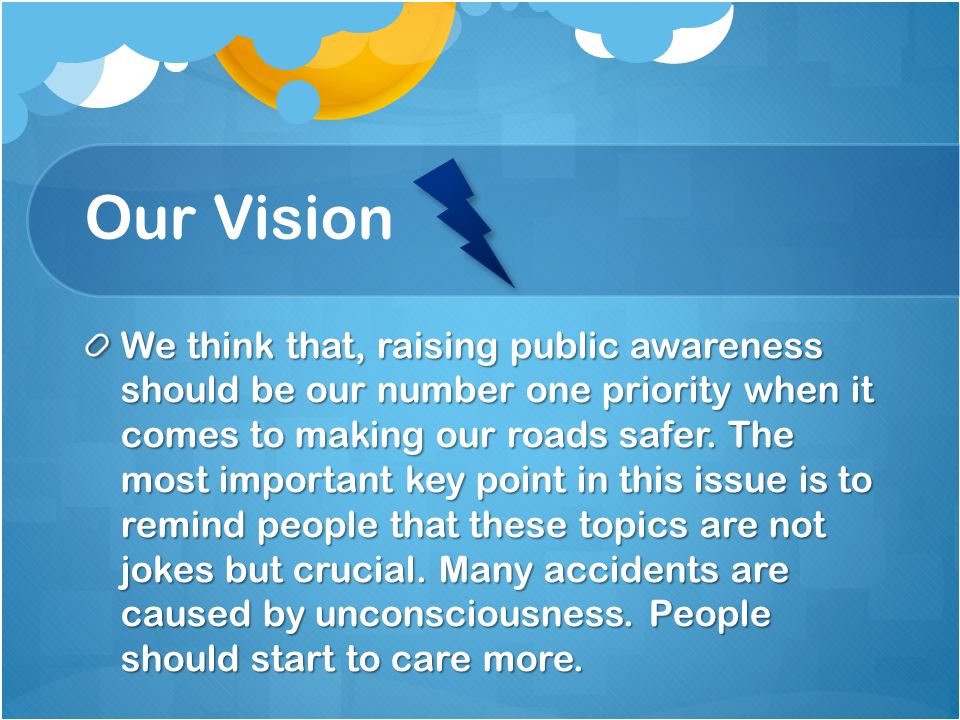 Our Vision

We think that, raising public awareness should be our number one priority when it comes to making our roads safer. The most important key point in this issue is to remind people that these topics are not jokes but crucial. Many accidents are caused by unconsciousness. People should start to care more.